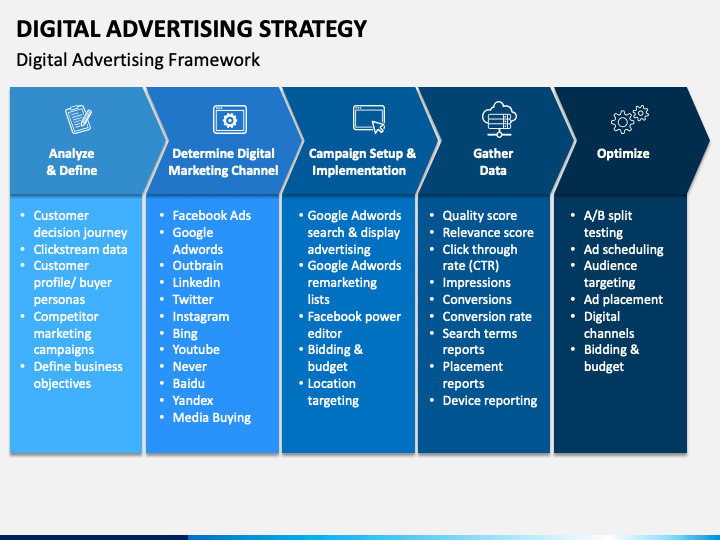 DIGITAL ADVERTISING STRATEGY
Digital Advertising Framework

Analyze & Define

- Customer decision journey
- Clickstream data
- Customer profile/ buyer personas
- Competitor marketing campaigns
- Define business objectives

Determine Digital Marketing Channel

- Facebook Ads
- Google Adwords
- Outbrain
- Linkedin
- Twitter
- Instagram
- Bing
- Youtube
- Never
- Baidu
- Yandex
- Media Buying

Campaign Setup & Implementation

- Google Adwords search & display advertising
- Google Adwords remarketing lists
- Facebook power editor
- Bidding & budget
- Location targeting

Gather Data

- Quality score
- Relevance score
- Click through rate (CTR)
- Impressions
- Conversions
- Conversion rate
- Search terms reports
- Placement reports
- Device reporting

Optimize

- A/B split testing
- Ad scheduling
- Audience targeting
- Ad placement
- Digital channels
- Bidding & budget